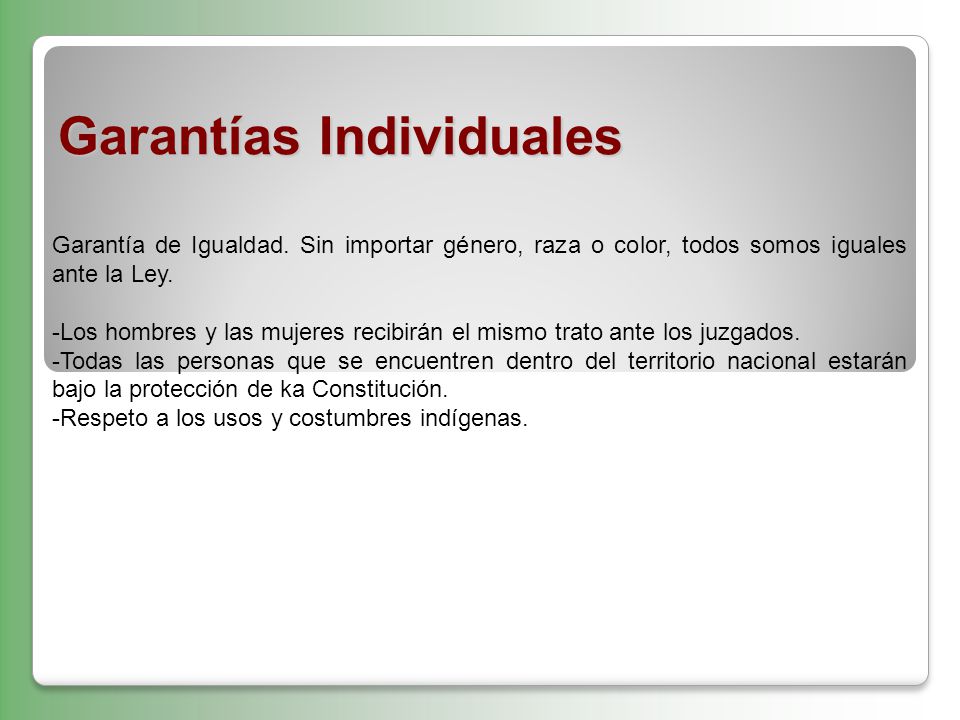 Garantías Individuales

Garantía de Igualdad. Sin importar género, raza o color, todos somos iguales ante la Ley.

-Los hombres y las mujeres recibirán el mismo trato ante los juzgados.
-Todas las personas que se encuentren dentro del territorio nacional estarán bajo la protección de ka Constitución.
-Respeto a los usos y costumbres indígenas.